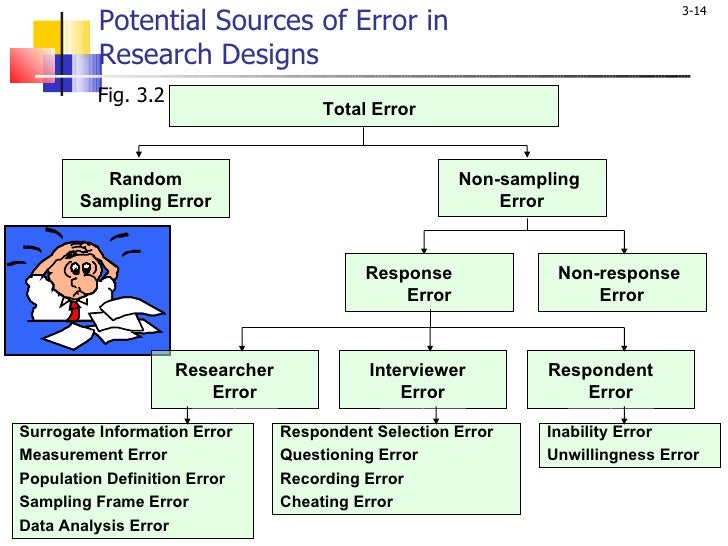 3-14

Potential Sources of Error in Research Designs

Fig. 3.2

Total Error

Random Sampling Error

Non-sampling Error

Response Error

Non-response Error

Researcher Error

Interviewer Error

Respondent Error

Surrogate Information Error
Measurement Error
Population Definition Error
Sampling Frame Error
Data Analysis Error

Respondent Selection Error
Questioning Error
Recording Error
Cheating Error

Inability Error
Unwillingness Error